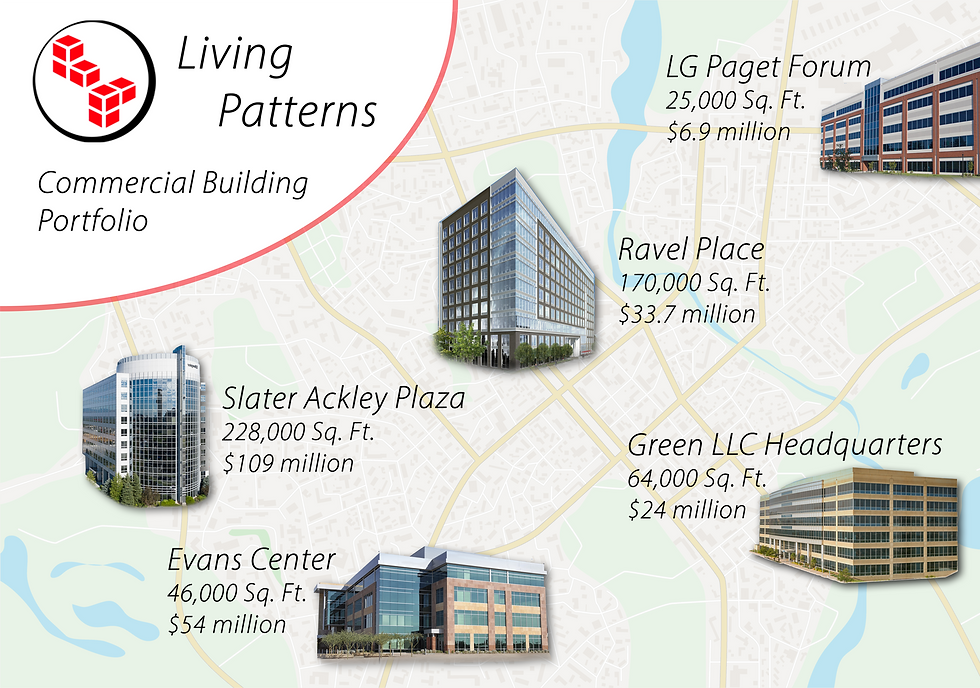 Living Patterns

Commercial Building Portfolio

LG Paget Forum
25,000 Sq. Ft.
$6.9 million

Ravel Place
170,000 Sq. Ft.
$33.7 million

Slater Ackley Plaza
228,000 Sq. Ft.
$109 million

Green LLC Headquarters
64,000 Sq. Ft.
$24 million

Evans Center
46,000 Sq. Ft.
$54 million